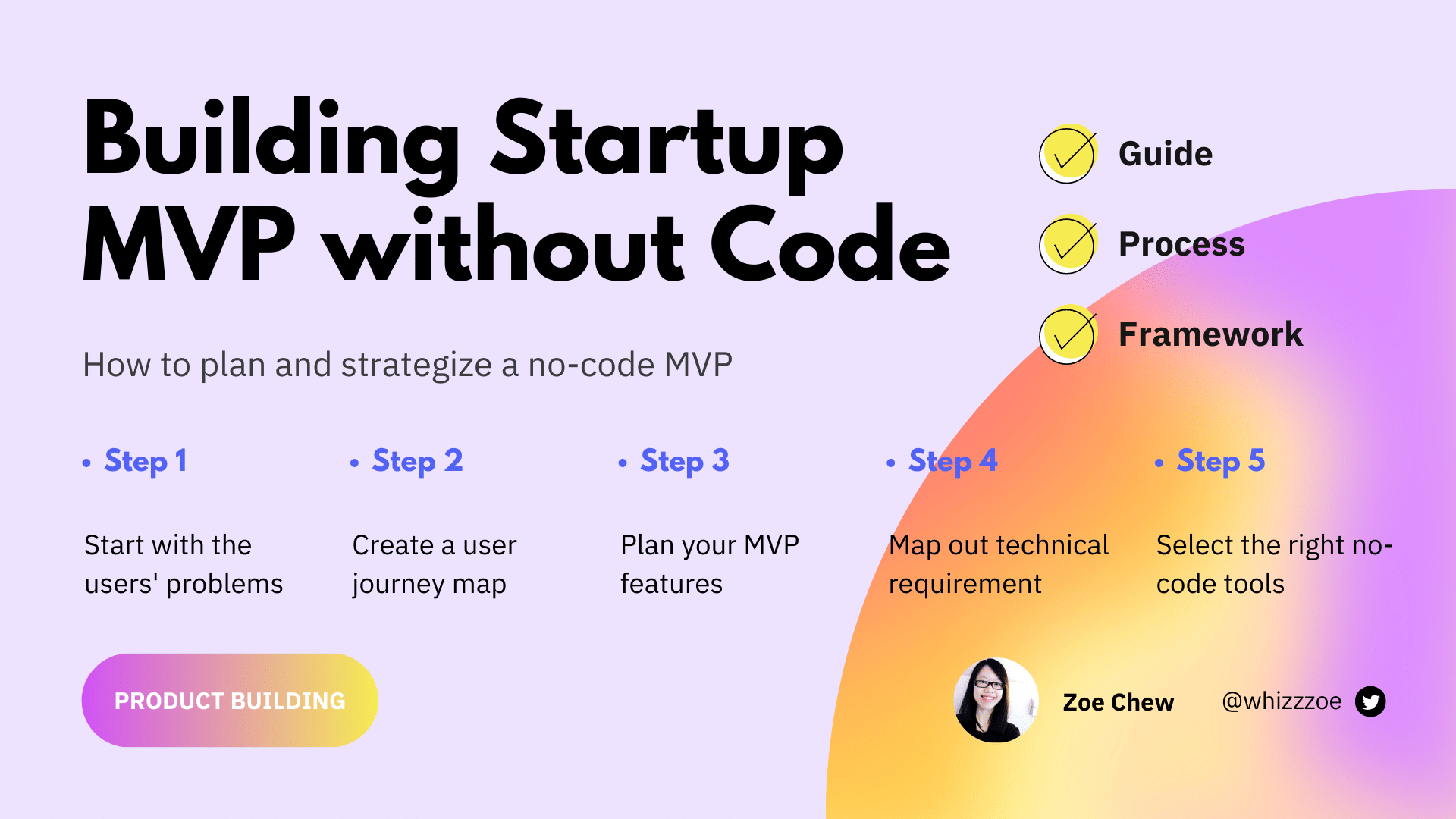 Building Startup MVP without Code

Guide

Process

Framework

How to plan and strategize a no-code MVP

• Step 1

Start with the users' problems

• Step 2

Create a user journey map

• Step 3

Plan your MVP features

• Step 4

Map out technical requirement

• Step 5

Select the right no-code tools

PRODUCT BUILDING

Zoe Chew

@whizzzoe